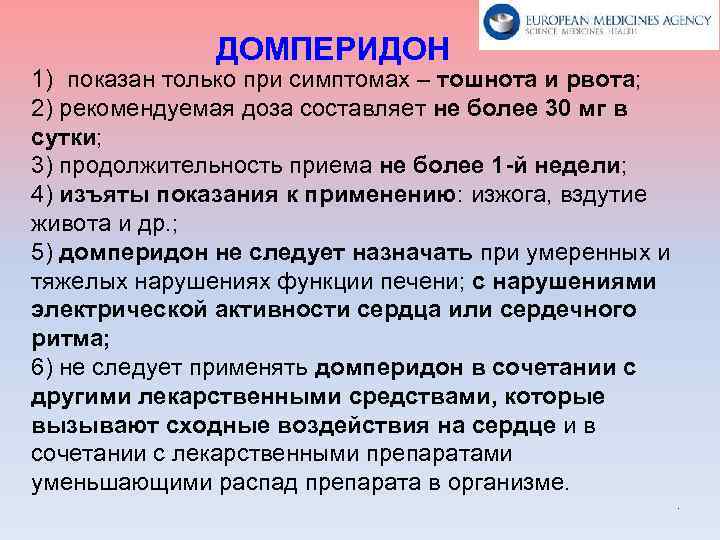 EUROPEAN MEDICINES AGENCY
SCIENCE MEDICINES HEALTH

ДОМПЕРИДОН

1) показан только при симптомах – тошнота и рвота;
2) рекомендуемая доза составляет не более 30 мг в сутки;
3) продолжительность приема не более 1-й недели;
4) изъяты показания к применению: изжога, вздутие живота и др.;
5) домперидон не следует назначать при умеренных и тяжелых нарушениях функции печени; с нарушениями электрической активности сердца или сердечного ритма;
6) не следует применять домперидон в сочетании с другими лекарственными средствами, которые вызывают сходные воздействия на сердце и в сочетании с лекарственными препаратами уменьшающими распад препарата в организме.